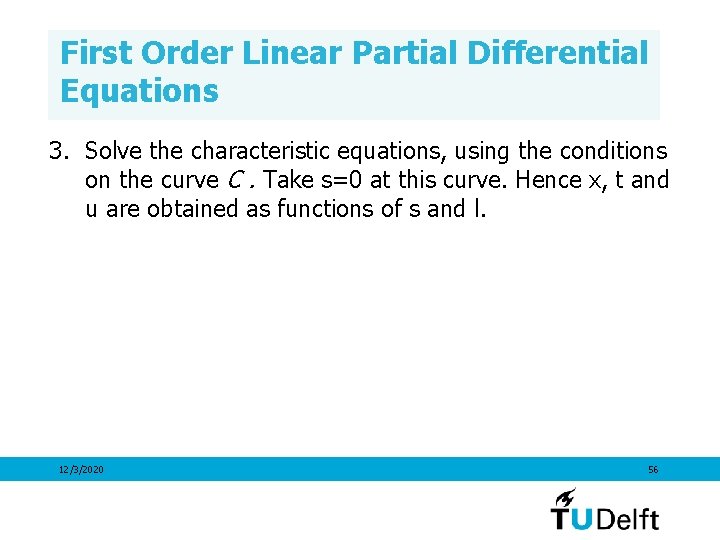 First Order Linear Partial Differential Equations

3. Solve the characteristic equations, using the conditions on the curve $C$ . Take s=0 at this curve. Hence x, t and u are obtained as functions of s and l.

12/3/2020

56

TUDelft